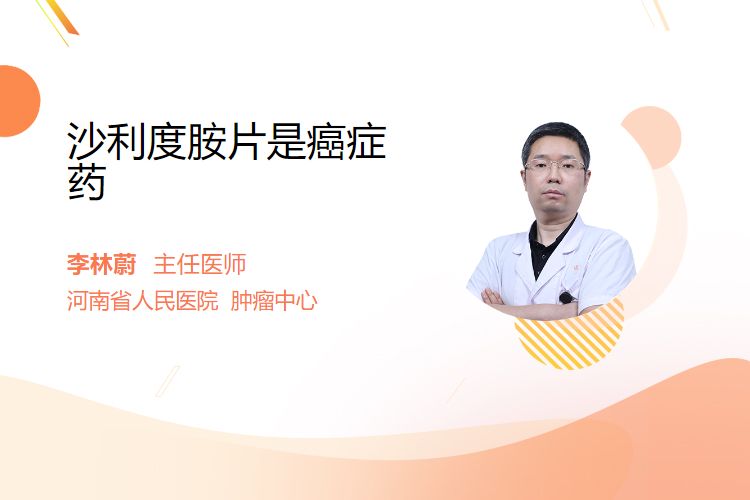 沙利度胺片是癌症药

李林蔚 主任医师
河南省人民医院 肿瘤中心